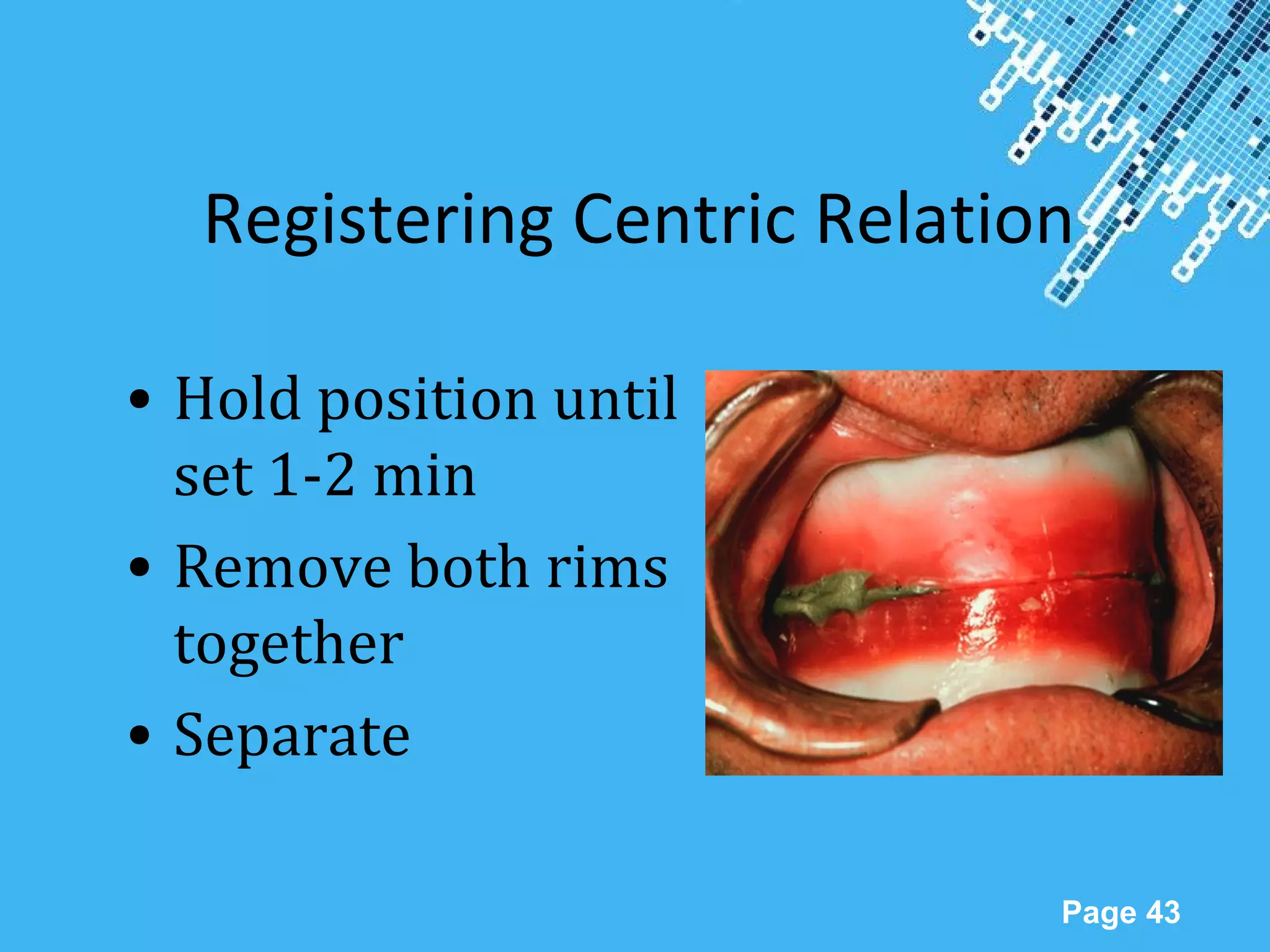 Registering Centric Relation

• Hold position until set 1-2 min
• Remove both rims together
• Separate

Page 43